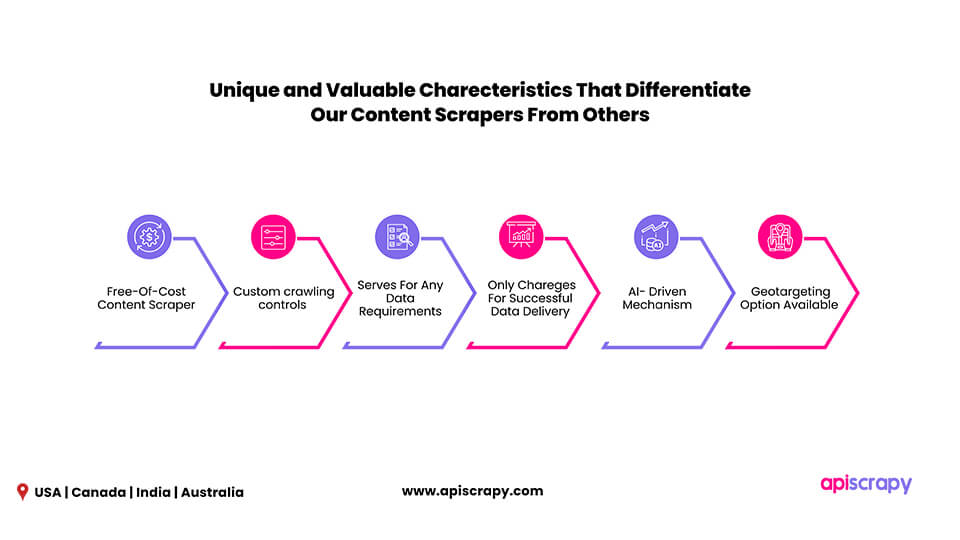 Unique and Valuable Charecteristics That Differentiate Our Content Scrapers From Others

Free-Of-Cost Content Scraper

Custom crawling controls

Serves For Any Data Requirements

Only Chareges For Successful Data Delivery

AI- Driven Mechanism

Geotargeting Option Available

USA | Canada | India | Australia

www.apiscrapy.com

apiscrapy